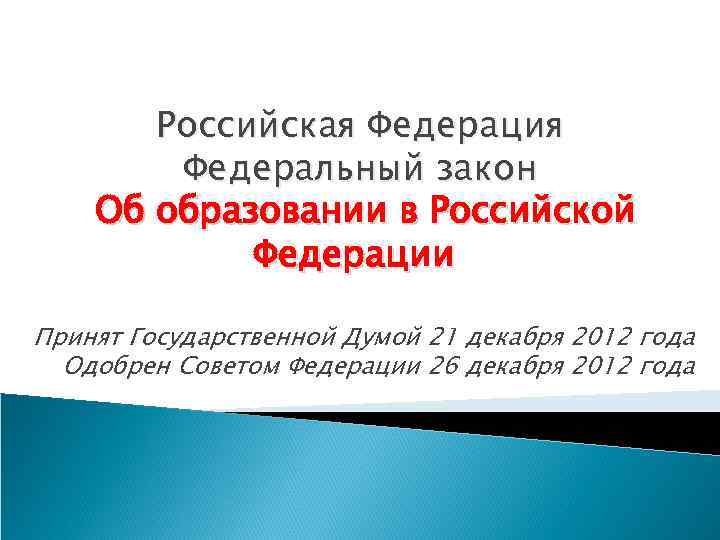 Российская Федерация
Федеральный закон
Об образовании в Российской Федерации

Принят Государственной Думой 21 декабря 2012 года
Одобрен Советом Федерации 26 декабря 2012 года